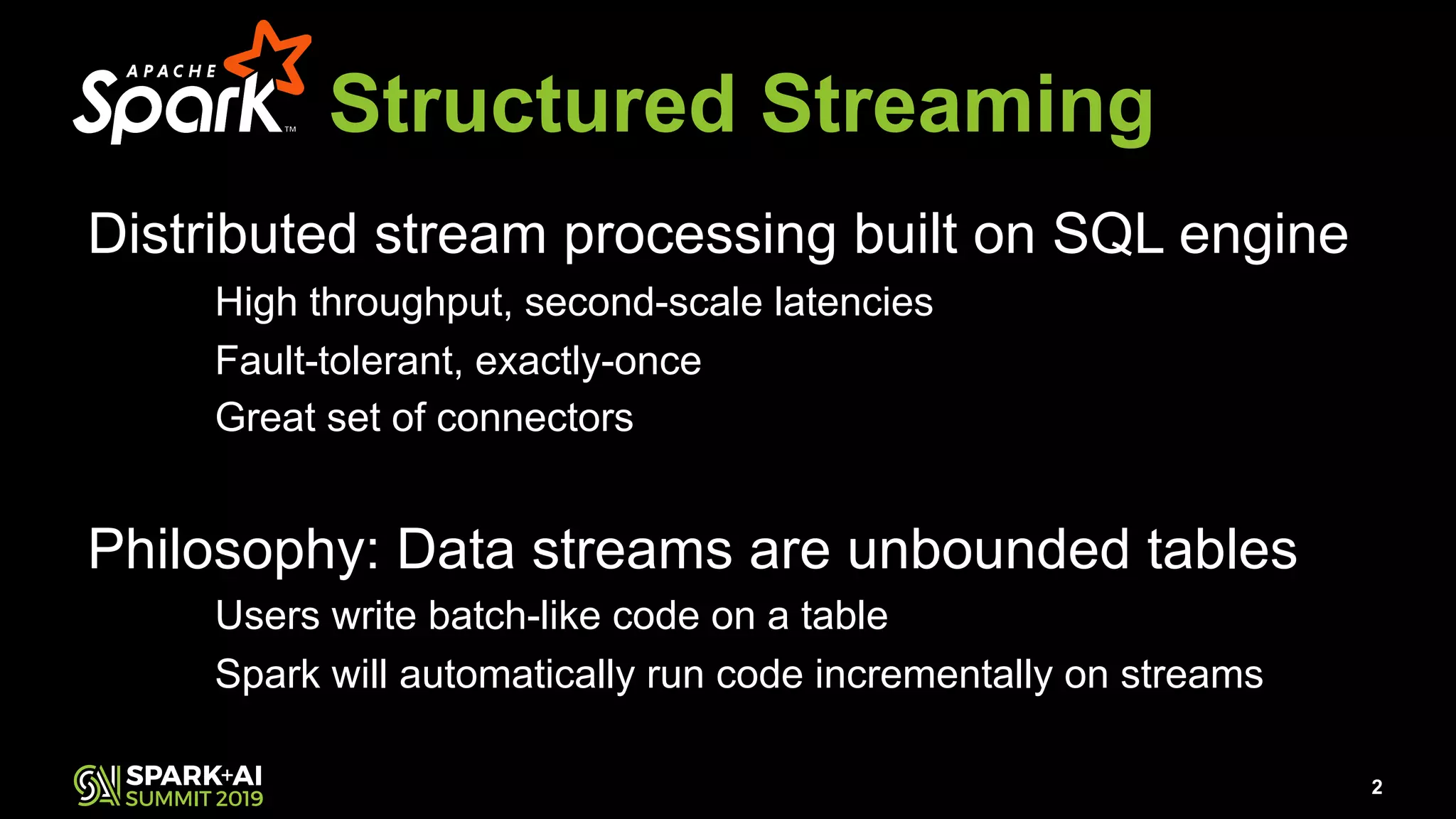 APACHE Spark™ Structured Streaming

Distributed stream processing built on SQL engine

High throughput, second-scale latencies

Fault-tolerant, exactly-once

Great set of connectors

Philosophy: Data streams are unbounded tables

Users write batch-like code on a table

Spark will automatically run code incrementally on streams

SPARK+AI SUMMIT 2019

2